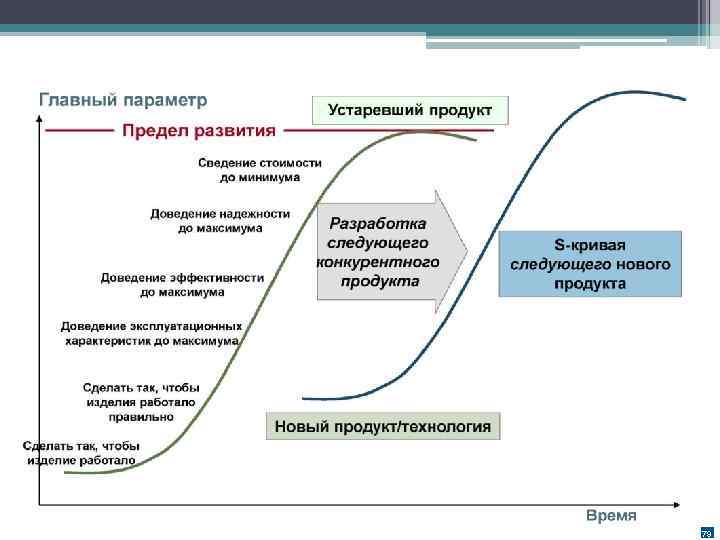 Главный параметр

Устаревший продукт

Предел развития

Сведение стоимости до минимума

Доведение надежности до максимума

Доведение эффективности до максимума

Доведение эксплуатационных характеристик до максимума

Сделать так, чтобы изделия работало правильно

Сделать так, чтобы изделие работало

Разработка следующего конкурентного продукта

S-кривая следующего нового продукта

Новый продукт/технология

Время

73